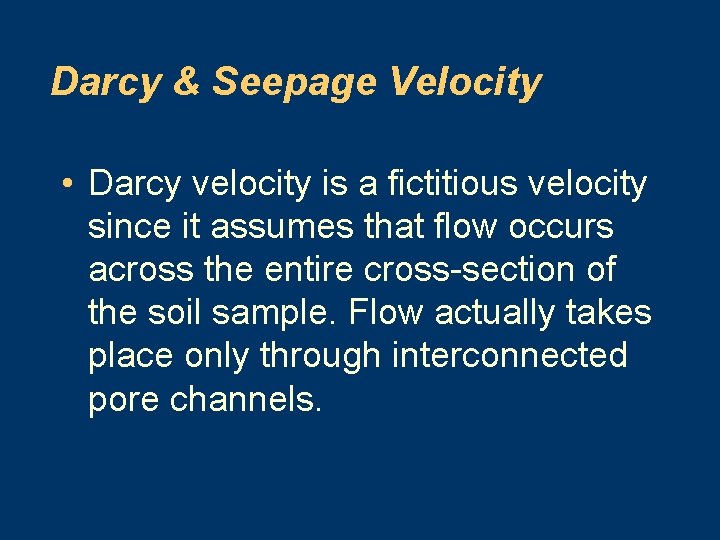 Darcy & Seepage Velocity

• Darcy velocity is a fictitious velocity since it assumes that flow occurs across the entire cross-section of the soil sample. Flow actually takes place only through interconnected pore channels.